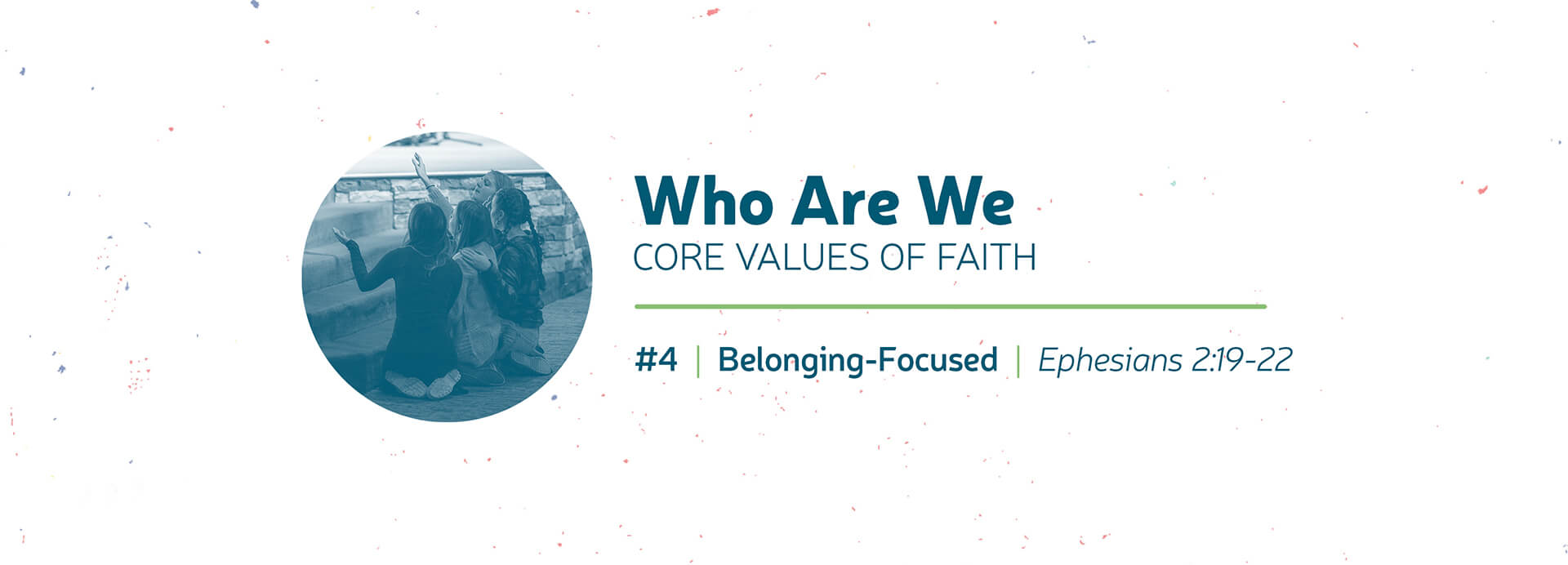 Who Are We
CORE VALUES OF FAITH

#4 | Belonging-Focused | Ephesians 2:19-22